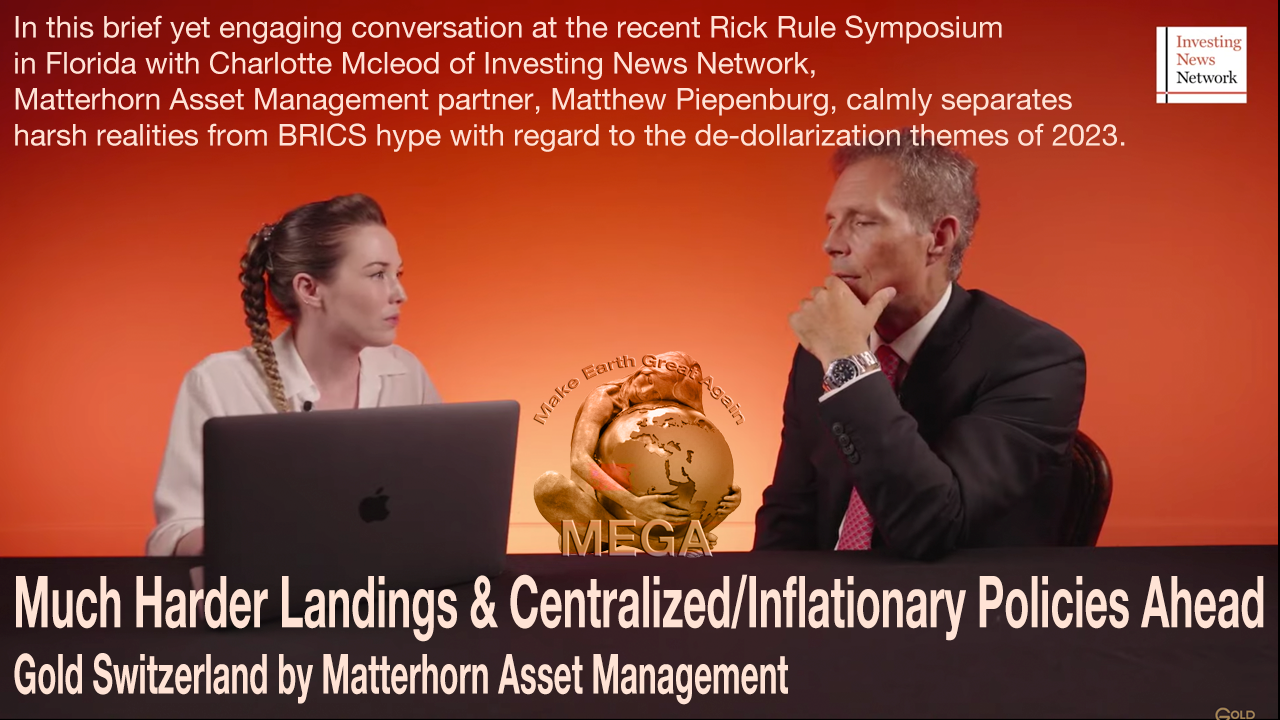 In this brief yet engaging conversation at the recent Rick Rule Symposium in Florida with Charlotte Mcleod of Investing News Network, Matterhorn Asset Management partner, Matthew Piepenburg, calmly separates harsh realities from BRICS hype with regard to the de-dollarization themes of 2023.

Investing News Network

Make Earth Great Again

MEGA

Much Harder Landings & Centralized/Inflationary Policies Ahead

Gold Switzerland by Matterhorn Asset Management

GOLD